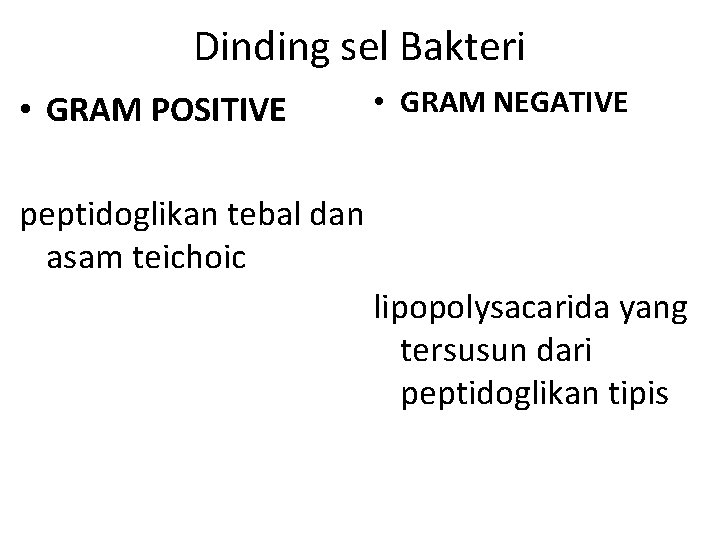 Dinding sel Bakteri

• GRAM POSITIVE

peptidoglikan tebal dan asam teichoic

• GRAM NEGATIVE

lipopolysacarida yang tersusun dari peptidoglikan tipis